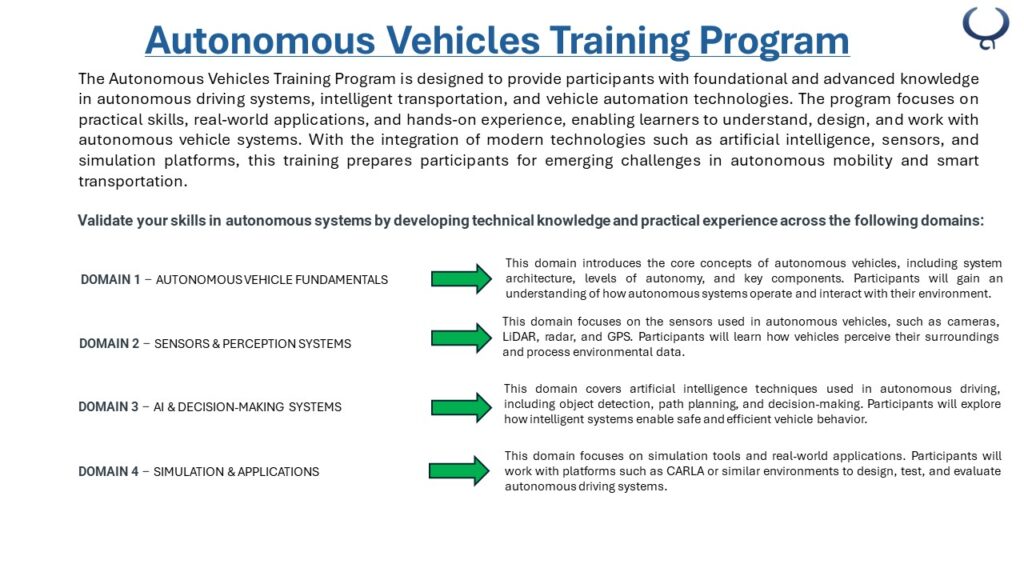 Autonomous Vehicles Training Program

The Autonomous Vehicles Training Program is designed to provide participants with foundational and advanced knowledge in autonomous driving systems, intelligent transportation, and vehicle automation technologies. The program focuses on practical skills, real-world applications, and hands-on experience, enabling learners to understand, design, and work with autonomous vehicle systems. With the integration of modern technologies such as artificial intelligence, sensors, and simulation platforms, this training prepares participants for emerging challenges in autonomous mobility and smart transportation.

Validate your skills in autonomous systems by developing technical knowledge and practical experience across the following domains:

DOMAIN 1 – AUTONOMOUS VEHICLE FUNDAMENTALS

This domain introduces the core concepts of autonomous vehicles, including system architecture, levels of autonomy, and key components. Participants will gain an understanding of how autonomous systems operate and interact with their environment.

DOMAIN 2 – SENSORS & PERCEPTION SYSTEMS

This domain focuses on the sensors used in autonomous vehicles, such as cameras, LiDAR, radar, and GPS. Participants will learn how vehicles perceive their surroundings and process environmental data.

DOMAIN 3 – AI & DECISION-MAKING SYSTEMS

This domain covers artificial intelligence techniques used in autonomous driving, including object detection, path planning, and decision-making. Participants will explore how intelligent systems enable safe and efficient vehicle behavior.

DOMAIN 4 – SIMULATION & APPLICATIONS

This domain focuses on simulation tools and real-world applications. Participants will work with platforms such as CARLA or similar environments to design, test, and evaluate autonomous driving systems.